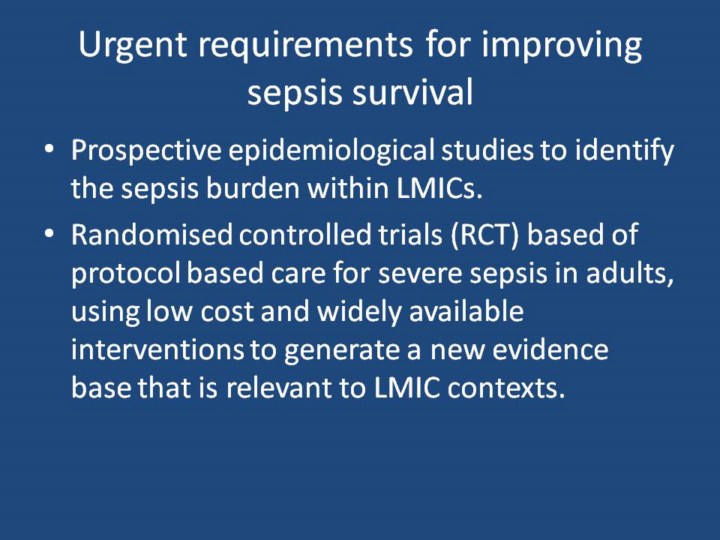 Urgent requirements for improving sepsis survival

• Prospective epidemiological studies to identify the sepsis burden within LMICs.

• Randomised controlled trials (RCT) based of protocol based care for severe sepsis in adults, using low cost and widely available interventions to generate a new evidence base that is relevant to LMIC contexts.